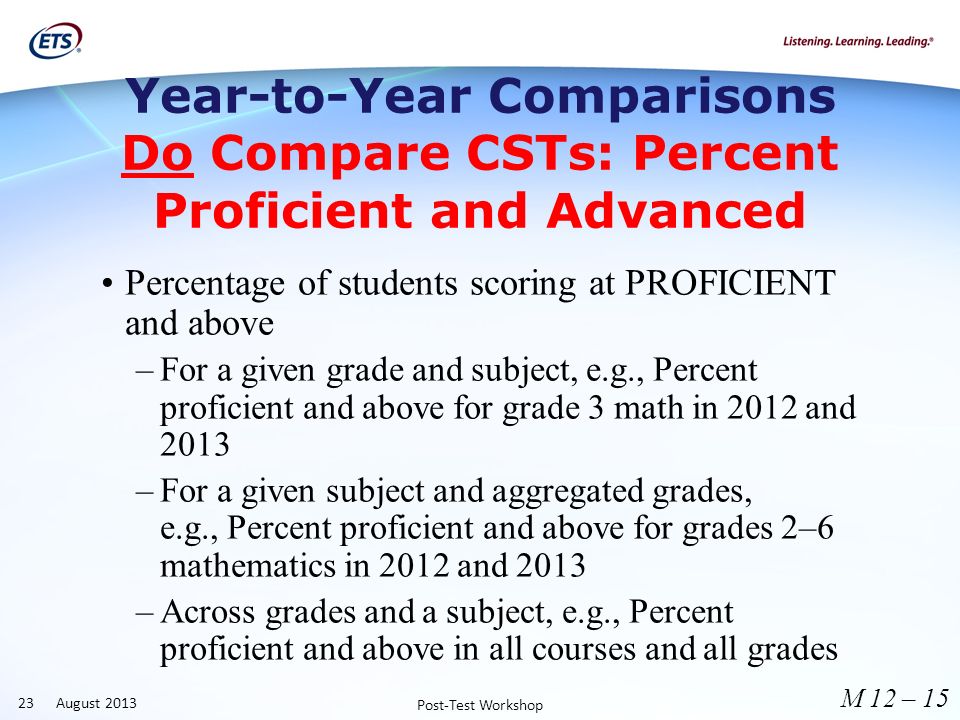 ETS®

Listening. Learning. Leading.®

Year-to-Year Comparisons
Do Compare CSTs: Percent Proficient and Advanced

• Percentage of students scoring at PROFICIENT and above
– For a given grade and subject, e.g., Percent proficient and above for grade 3 math in 2012 and 2013
– For a given subject and aggregated grades, e.g., Percent proficient and above for grades 2–6 mathematics in 2012 and 2013
– Across grades and a subject, e.g., Percent proficient and above in all courses and all grades

23 August 2013

Post-Test Workshop

M 12 – 15